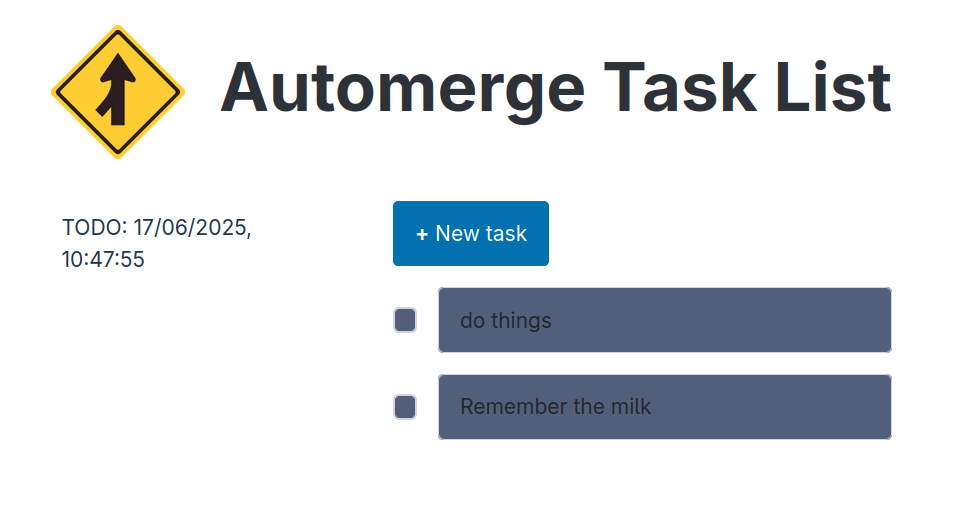 Automerge Task List

TODO: 17/06/2025, 10:47:55

+ New task

do things

Remember the milk